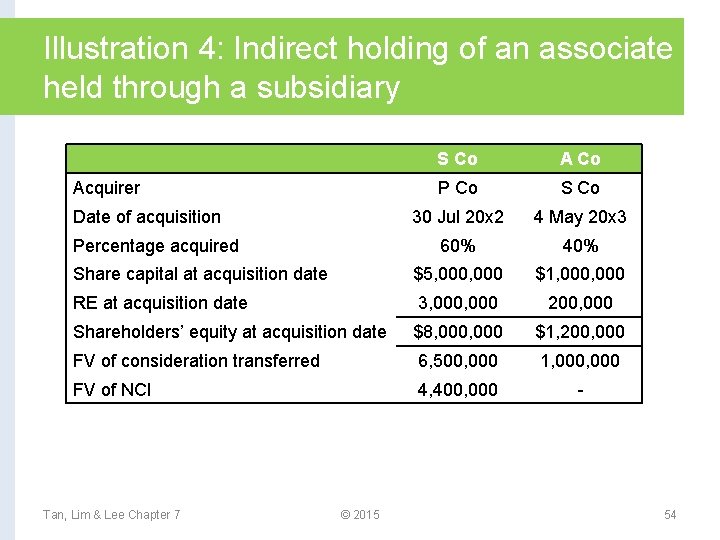 Illustration 4: Indirect holding of an associate held through a subsidiary

| | S Co | A Co |
|---|---|---|
| Acquirer | P Co | S Co |
| Date of acquisition | 30 Jul 20x2 | 4 May 20x3 |
| Percentage acquired | 60% | 40% |
| Share capital at acquisition date | \$5,000,000 | \$1,000,000 |
| RE at acquisition date | 3,000,000 | 200,000 |
| Shareholders' equity at acquisition date | \$8,000,000 | \$1,200,000 |
| FV of consideration transferred | 6,500,000 | 1,000,000 |
| FV of NCI | 4,400,000 | - |

Tan, Lim & Lee Chapter 7 © 2015 54